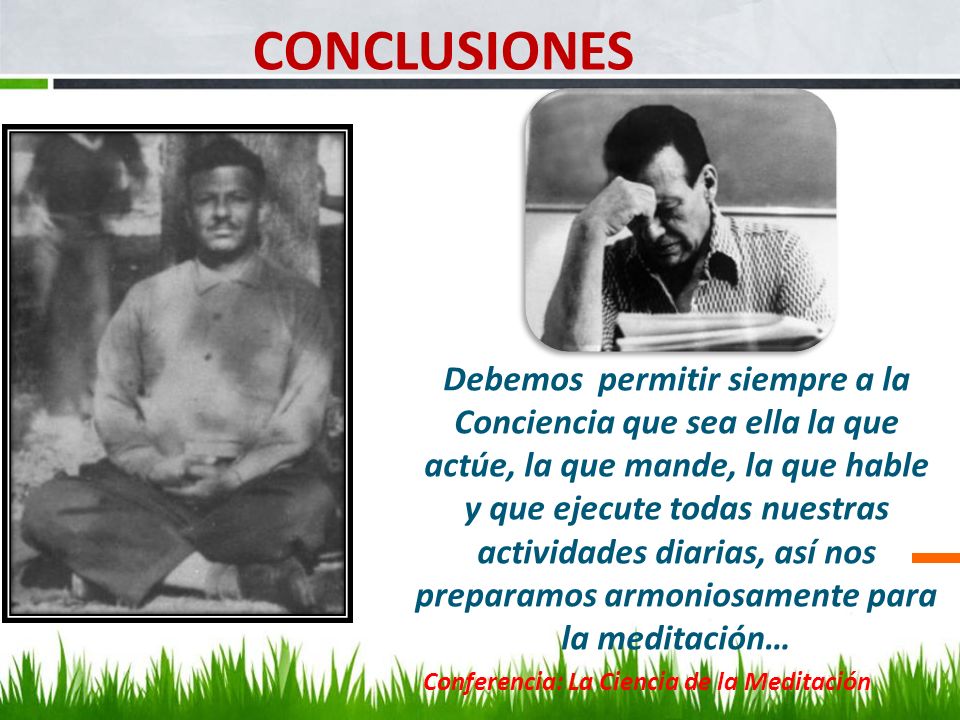 CONCLUSIONES

Debemos permitir siempre a la Conciencia que sea ella la que actúe, la que mande, la que hable y que ejecute todas nuestras actividades diarias, así nos preparamos armoniosamente para la meditación…

Conferencia: La Ciencia de la Meditación